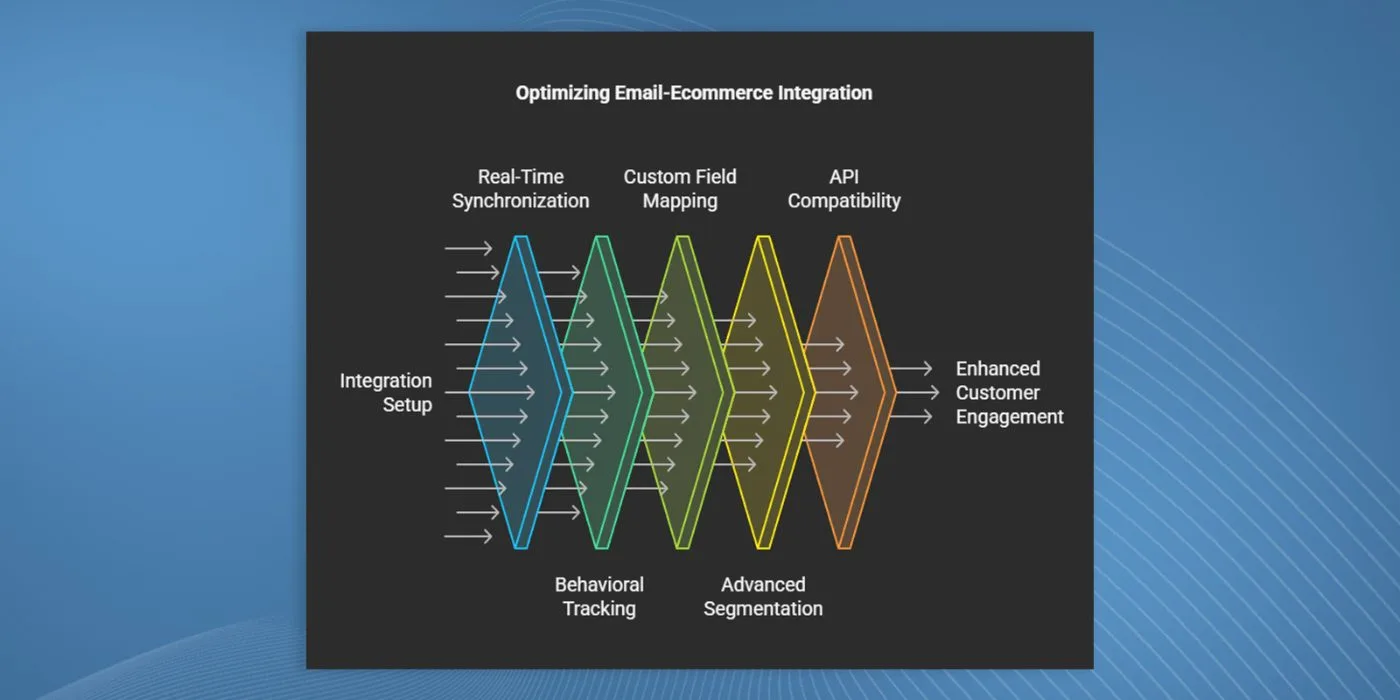 Optimizing Email-Ecommerce Integration

Real-Time Synchronization

Custom Field Mapping

API Compatibility

Integration Setup

Enhanced Customer Engagement

Behavioral Tracking

Advanced Segmentation